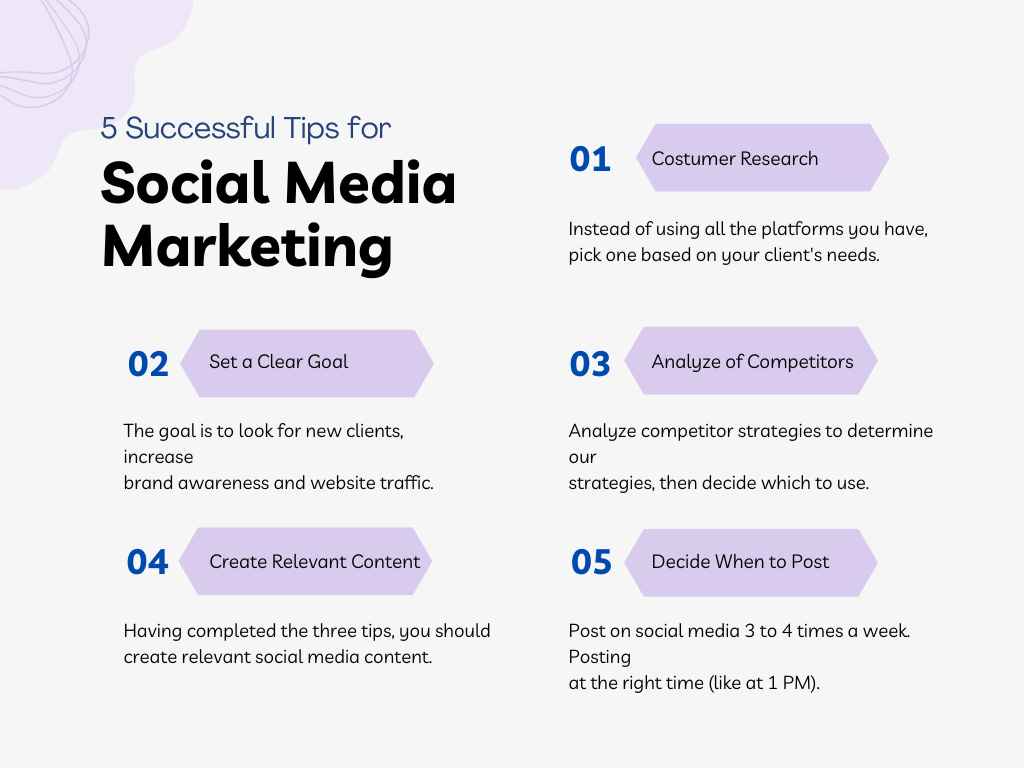 5 Successful Tips for
Social Media Marketing

01 Costumer Research

Instead of using all the platforms you have, pick one based on your client's needs.

02 Set a Clear Goal

The goal is to look for new clients, increase brand awareness and website traffic.

03 Analyze of Competitors

Analyze competitor strategies to determine our strategies, then decide which to use.

04 Create Relevant Content

Having completed the three tips, you should create relevant social media content.

05 Decide When to Post

Post on social media 3 to 4 times a week. Posting at the right time (like at 1 PM).